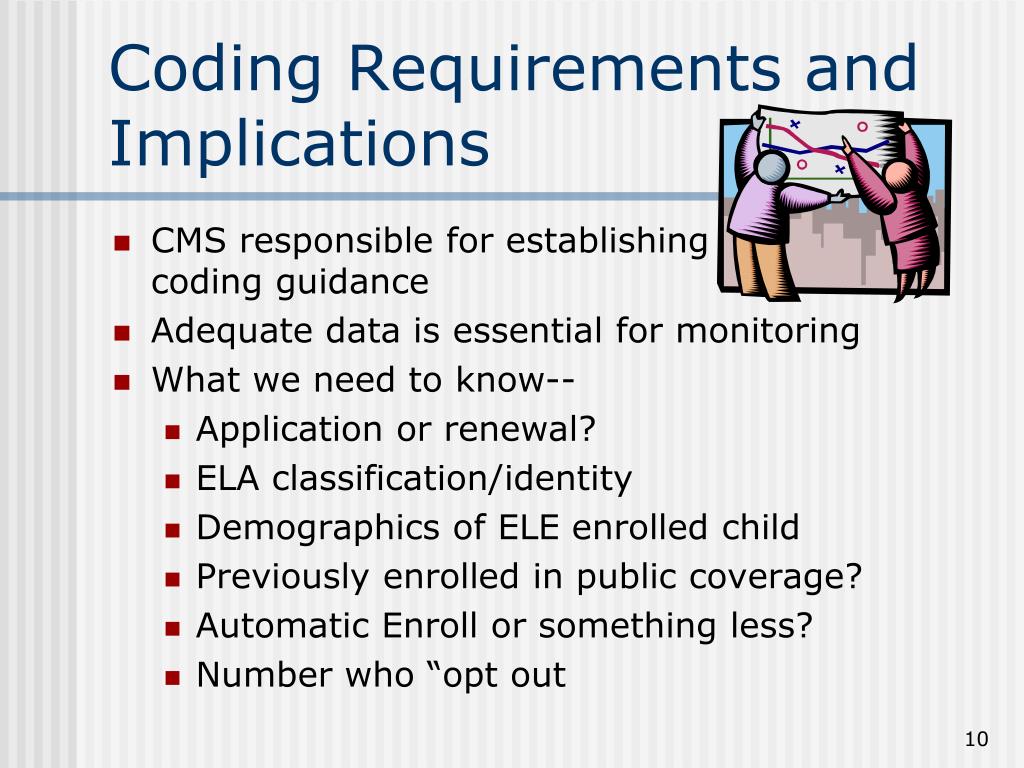 Coding Requirements and Implications

CMS responsible for establishing coding guidance
Adequate data is essential for monitoring
What we need to know--
Application or renewal?
ELA classification/identity
Demographics of ELE enrolled child
Previously enrolled in public coverage?
Automatic Enroll or something less?
Number who “opt out

10